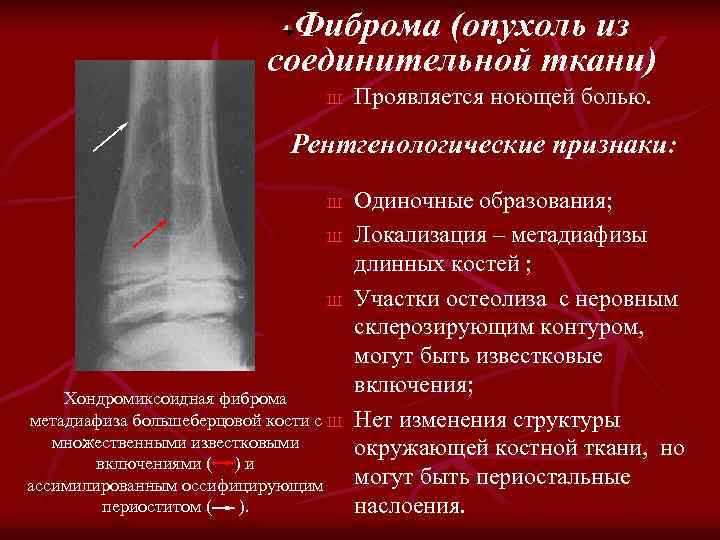 Фиброма (опухоль из соединительной ткани)

ш Проявляется ноющей болью.

Рентгенологические признаки:

ш Одиночные образования;

ш Локализация – метадиафизы длинных костей ;

ш Участки остеолиза с неровным склерозирующим контуром, могут быть известковые включения;

ш Нет изменения структуры окружающей костной ткани, но могут быть периостальные наслоения.

Хондромиксоидная фиброма метадиафиза большеберцовой кости с множественными известковыми включениями ( ) и ассимилированным оссифицирующим периоститом ( ).